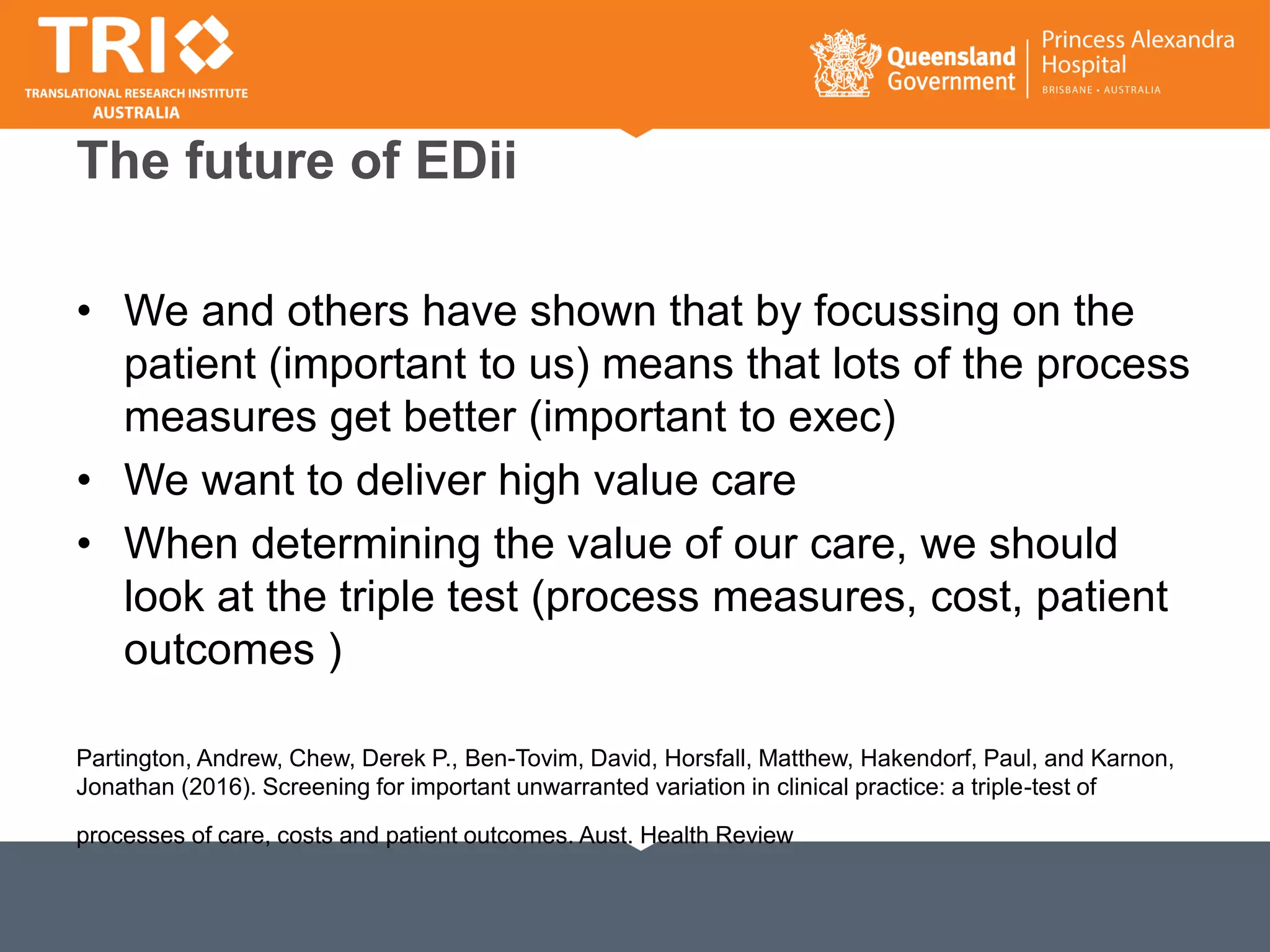 TRI
TRANSLATIONAL RESEARCH INSTITUTE
AUSTRALIA

Queensland Government

Princess Alexandra Hospital
BRISBANE • AUSTRALIA

The future of EDii

• We and others have shown that by focussing on the patient (important to us) means that lots of the process measures get better (important to exec)
• We want to deliver high value care
• When determining the value of our care, we should look at the triple test (process measures, cost, patient outcomes )

Partington, Andrew, Chew, Derek P., Ben-Tovim, David, Horsfall, Matthew, Hakendorf, Paul, and Karnon, Jonathan (2016). Screening for important unwarranted variation in clinical practice: a triple-test of processes of care, costs and patient outcomes. Aust. Health Review